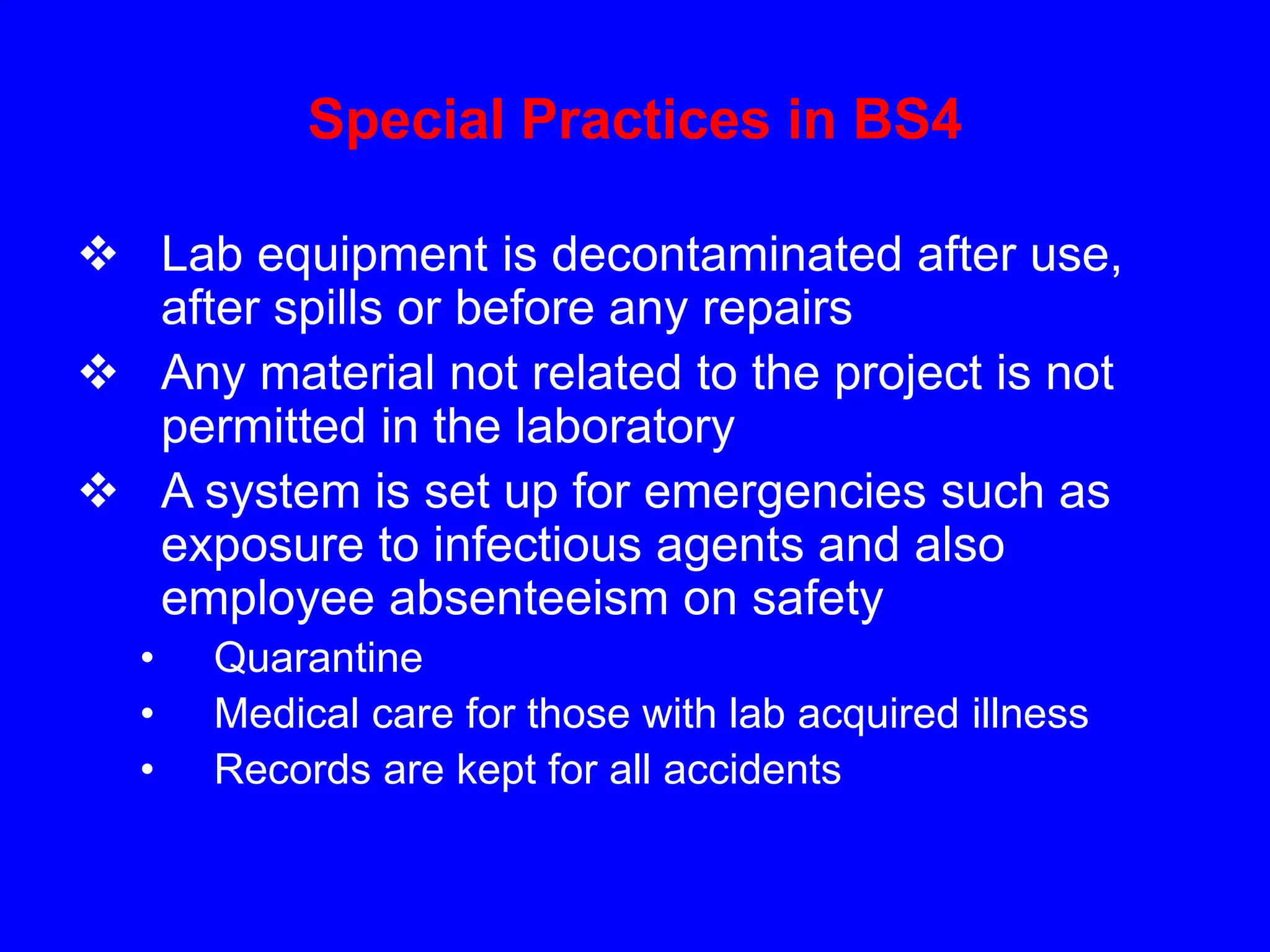 Special Practices in BS4

❖ Lab equipment is decontaminated after use, after spills or before any repairs

❖ Any material not related to the project is not permitted in the laboratory

❖ A system is set up for emergencies such as exposure to infectious agents and also employee absenteeism on safety

• Quarantine
• Medical care for those with lab acquired illness
• Records are kept for all accidents